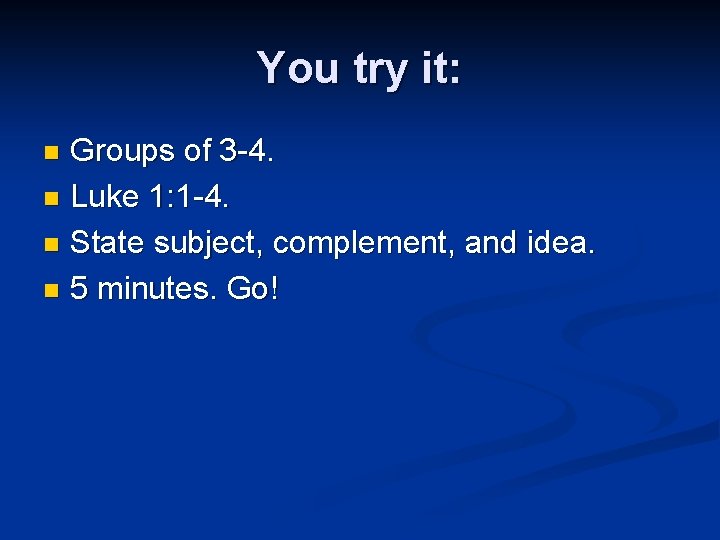 You try it:

- Groups of 3-4.
- Luke 1:1-4.
- State subject, complement, and idea.
- 5 minutes. Go!